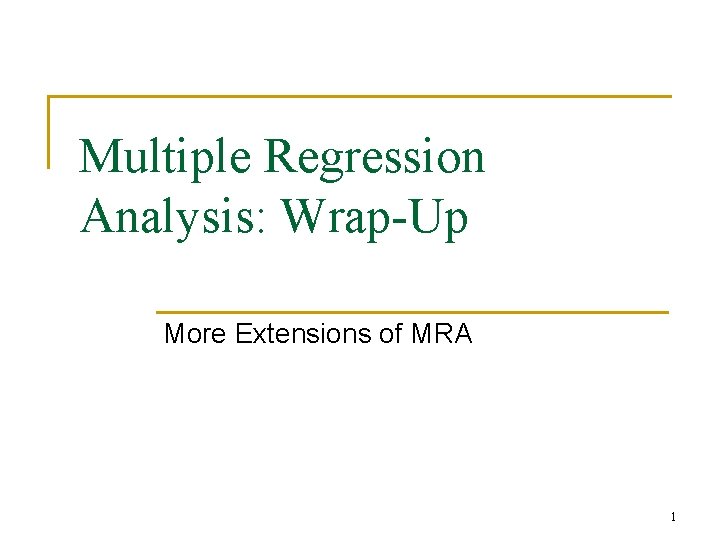 Multiple Regression Analysis: Wrap-Up

More Extensions of MRA

1